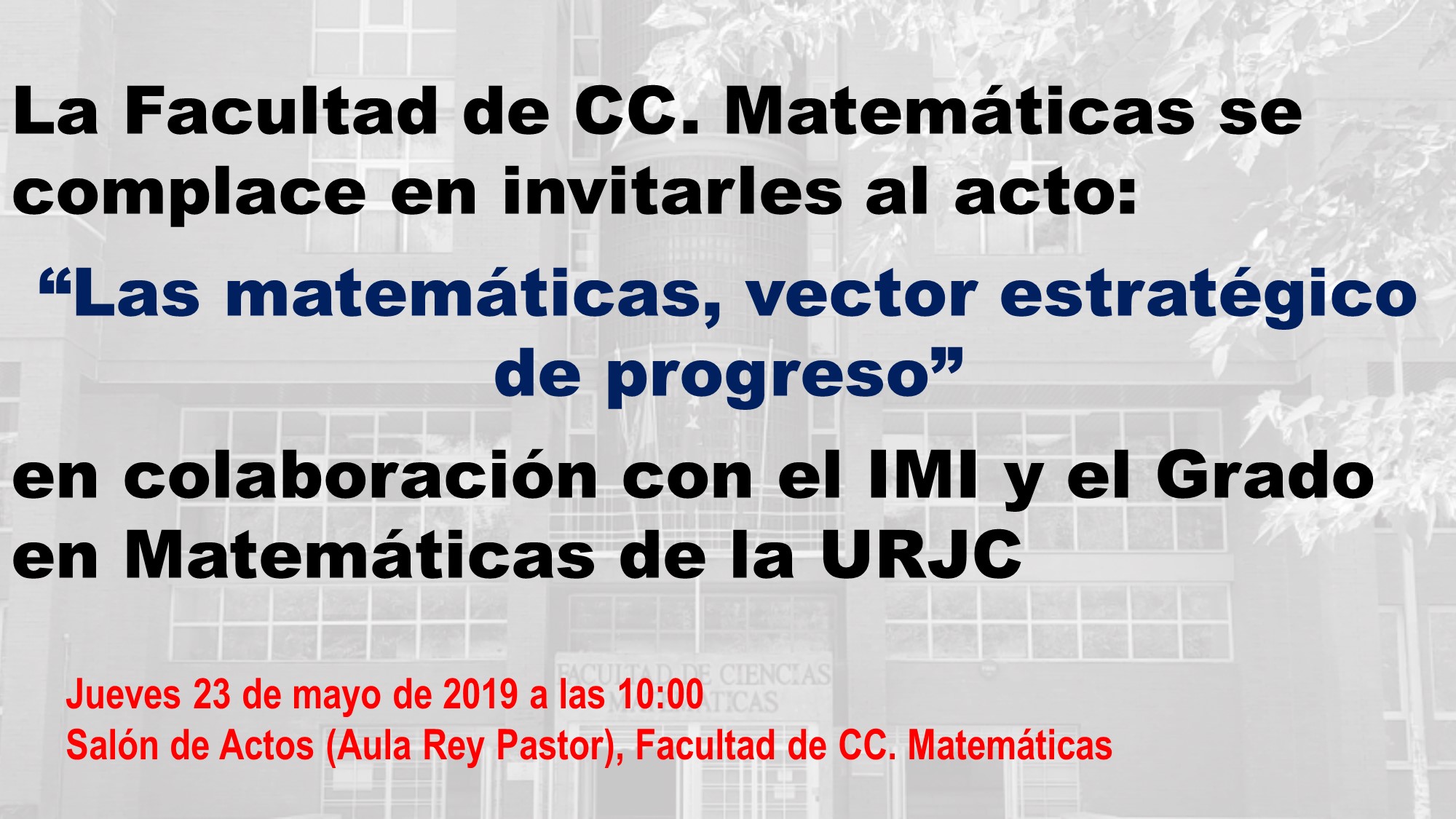 La Facultad de CC. Matemáticas se complace en invitarles al acto:

“Las matemáticas, vector estratégico de progreso”

en colaboración con el IMI y el Grado en Matemáticas de la URJC

FACULTAD DE CIENCIAS MATEMÁTICAS

Jueves 23 de mayo de 2019 a las 10:00
Salón de Actos (Aula Rey Pastor), Facultad de CC. Matemáticas